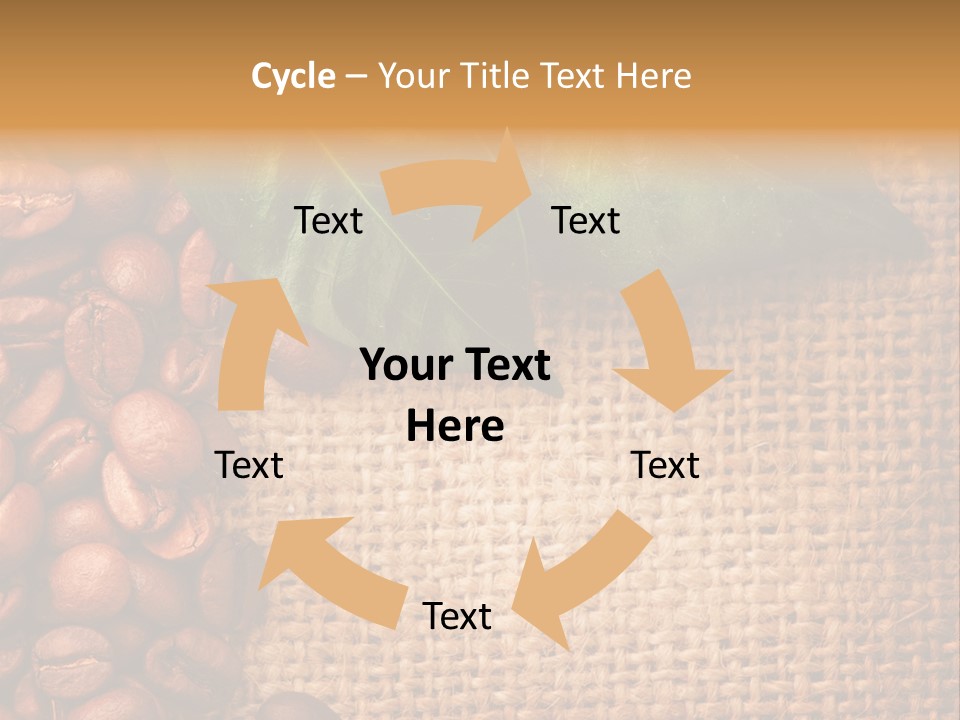 Cycle – Your Title Text Here

Text

Text

Your Text Here

Text

Text

Text